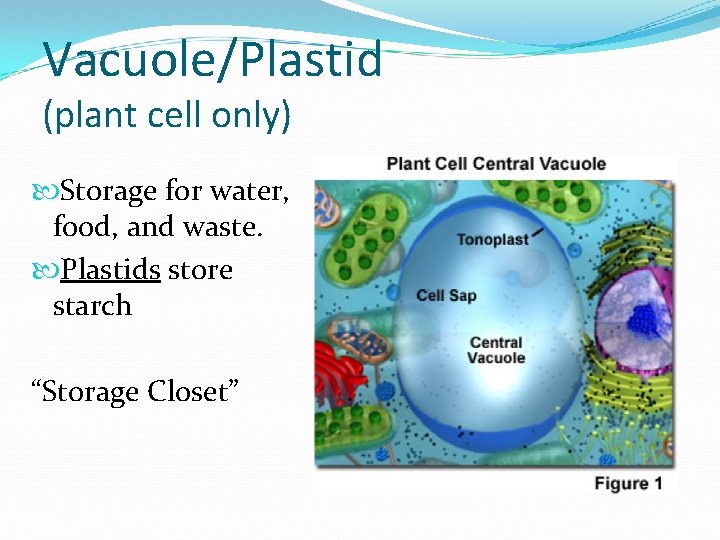 Vacuole/Plastid
(plant cell only)

Storage for water, food, and waste.

Plastids store starch

“Storage Closet”

Plant Cell Central Vacuole

Tonoplast

Cell Sap

Central Vacuole

Figure 1